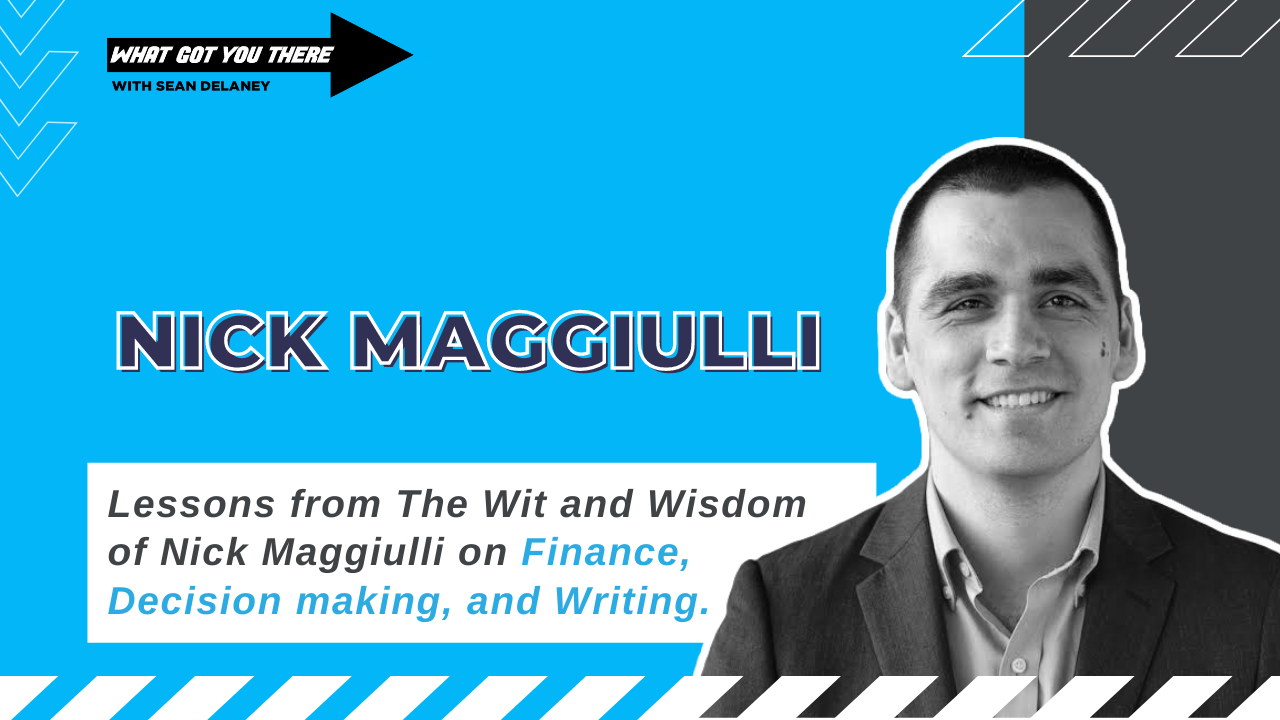 WHAT GOT YOU THERE
WITH SEAN DELANEY

NICK MAGGIULLI

Lessons from The Wit and Wisdom of Nick Maggiulli on Finance, Decision making, and Writing.